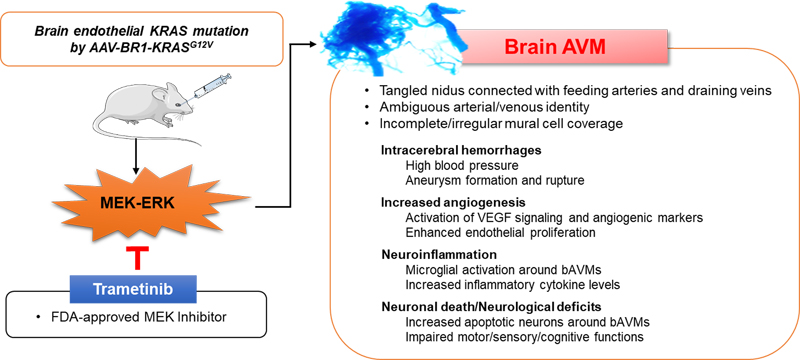 Brain endothelial KRAS mutation by AAV-BR1-KRAS$^{G12V}$

MEK-ERK

Trametinib

• FDA-approved MEK Inhibitor

Brain AVM

• Tangled nidus connected with feeding arteries and draining veins
• Ambiguous arterial/venous identity
• Incomplete/irregular mural cell coverage

Intracerebral hemorrhages
High blood pressure
Aneurysm formation and rupture

Increased angiogenesis
Activation of VEGF signaling and angiogenic markers
Enhanced endothelial proliferation

Neuroinflammation
Microglial activation around bAVMs
Increased inflammatory cytokine levels

Neuronal death/Neurological deficits
Increased apoptotic neurons around bAVMs
Impaired motor/sensory/cognitive functions